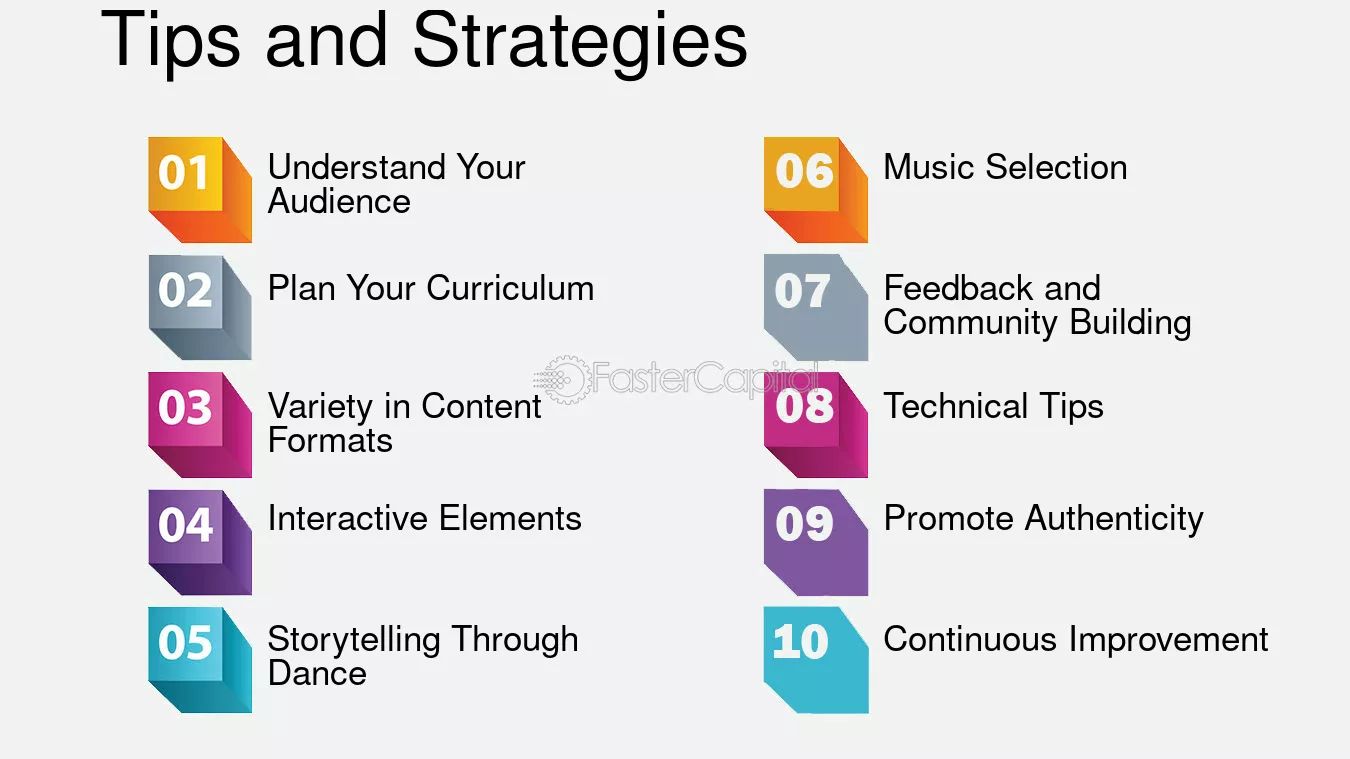 Tips and Strategies

01 Understand Your Audience

02 Plan Your Curriculum

03 Variety in Content Formats

04 Interactive Elements

05 Storytelling Through Dance

06 Music Selection

07 Feedback and Community Building

08 Technical Tips

09 Promote Authenticity

10 Continuous Improvement

FasterCapital